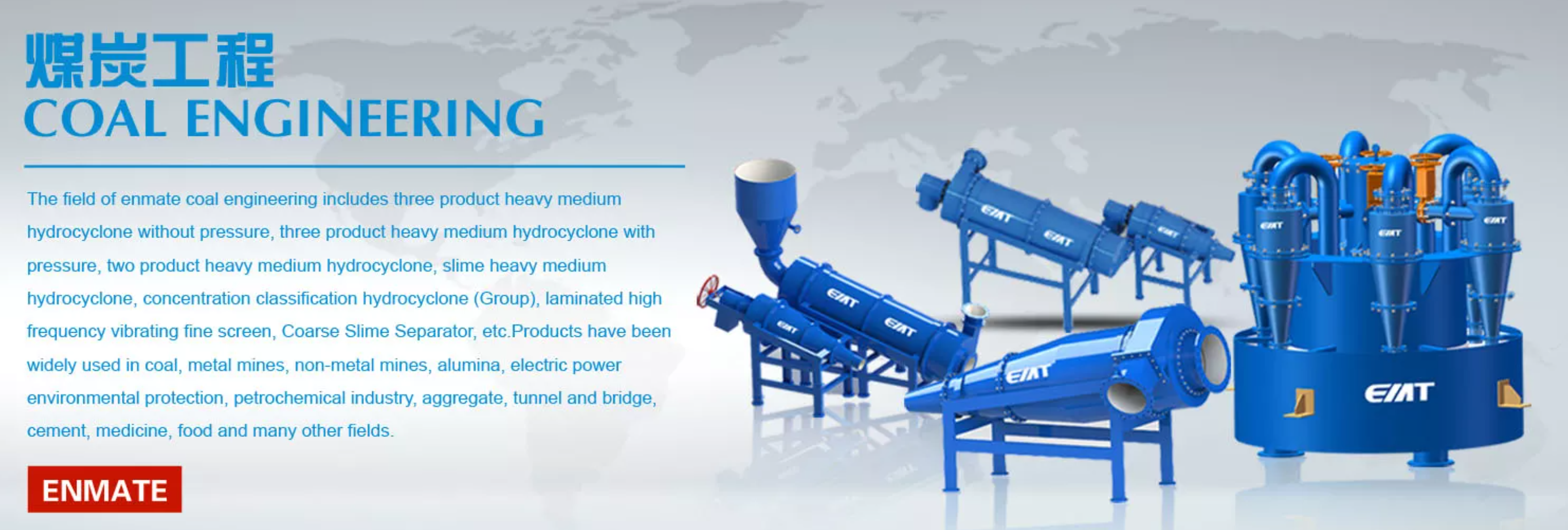 煤炭工程
COAL ENGINEERING

The field of enmate coal engineering includes three product heavy medium hydrocyclone without pressure, three product heavy medium hydrocyclone with pressure, two product heavy medium hydrocyclone, slime heavy medium hydrocyclone, concentration classification hydrocyclone (Group), laminated high frequency vibrating fine screen, Coarse Slime Separator, etc.Products have been widely used in coal, metal mines, non-metal mines, alumina, electric power environmental protection, petrochemical industry, aggregate, tunnel and bridge, cement, medicine, food and many other fields.

ENMATE

EMT EMT EMT EMT EMT EMT EMT EMT EMT EMT EMT